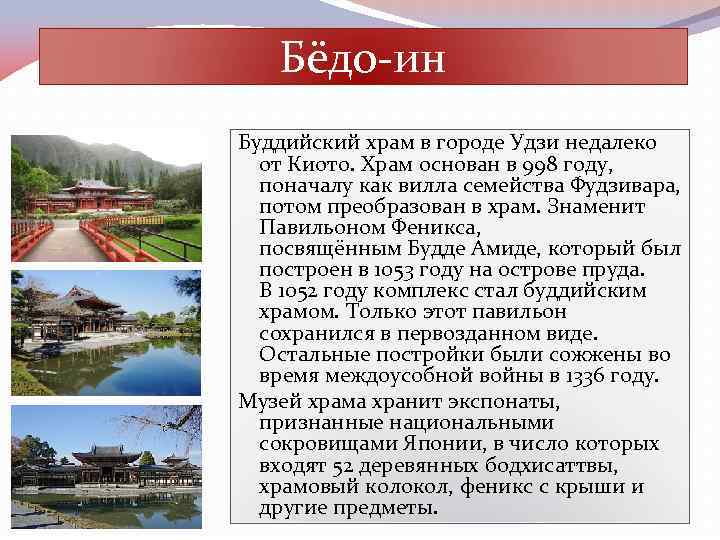 Бёдо-ин

Буддийский храм в городе Удзи недалеко от Киото. Храм основан в 998 году, поначалу как вилла семейства Фудзивара, потом преобразован в храм. Знаменит Павильоном Феникса, посвящённым Будде Амиде, который был построен в 1053 году на острове пруда. В 1052 году комплекс стал буддийским храмом. Только этот павильон сохранился в первозданном виде. Остальные постройки были сожжены во время междоусобной войны в 1336 году.

Музей храма хранит экспонаты, признанные национальными сокровищами Японии, в число которых входят 52 деревянных бодхисаттвы, храмовый колокол, феникс с крыши и другие предметы.